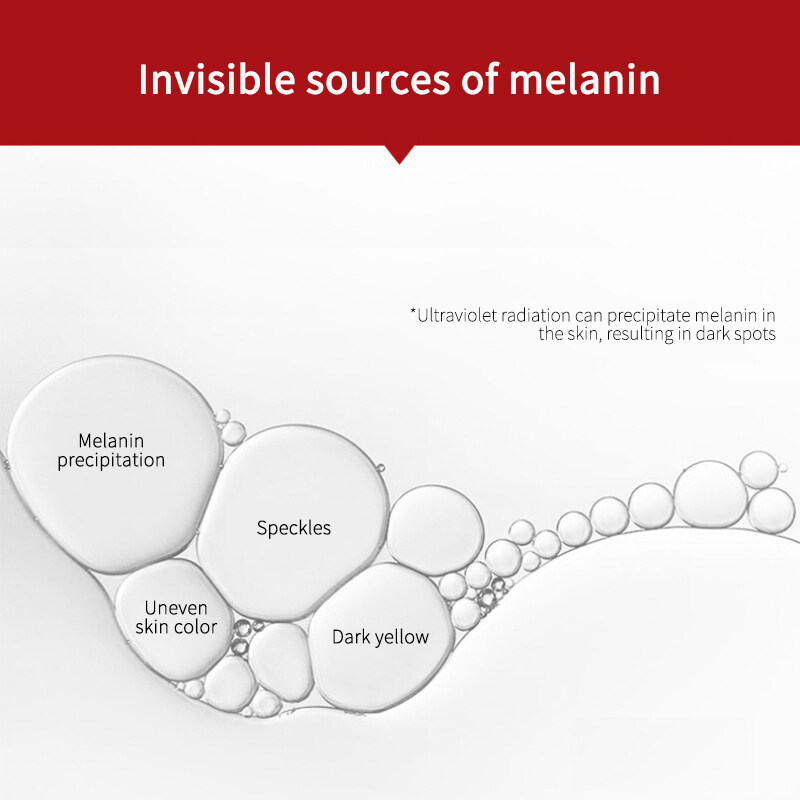 Invisible sources of melanin

*Ultraviolet radiation can precipitate melanin in the skin, resulting in dark spots

Melanin precipitation

Speckles

Uneven skin color

Dark yellow